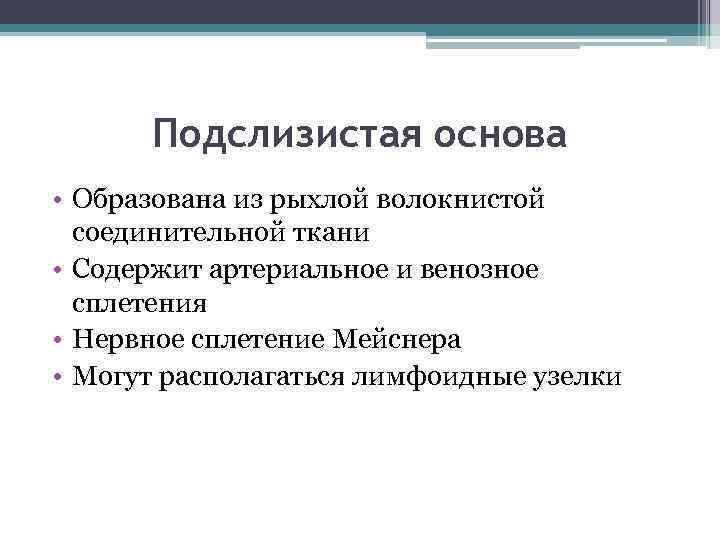 Подслизистая основа

• Образована из рыхлой волокнистой соединительной ткани
• Содержит артериальное и венозное сплетения
• Нервное сплетение Мейснера
• Могут располагаться лимфоидные узелки